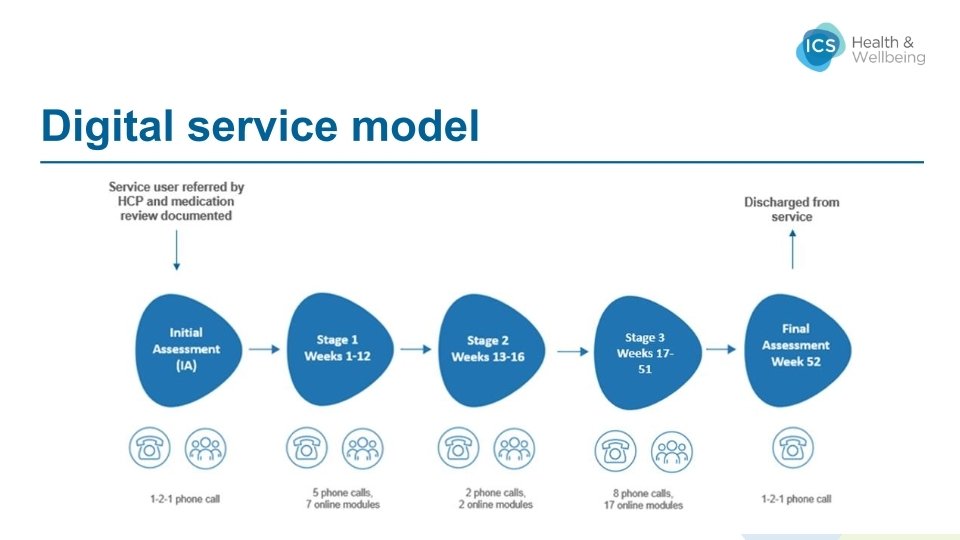 ICS Health & Wellbeing

Digital service model

Service user referred by HCP and medication review documented

Discharged from service

Initial Assessment (IA)

Stage 1 Weeks 1-12

Stage 2 Weeks 13-16

Stage 3 Weeks 17-51

Final Assessment Week 52

1-2-1 phone call

5 phone calls, 7 online modules

2 phone calls, 2 online modules

8 phone calls, 17 online modules

1-2-1 phone call